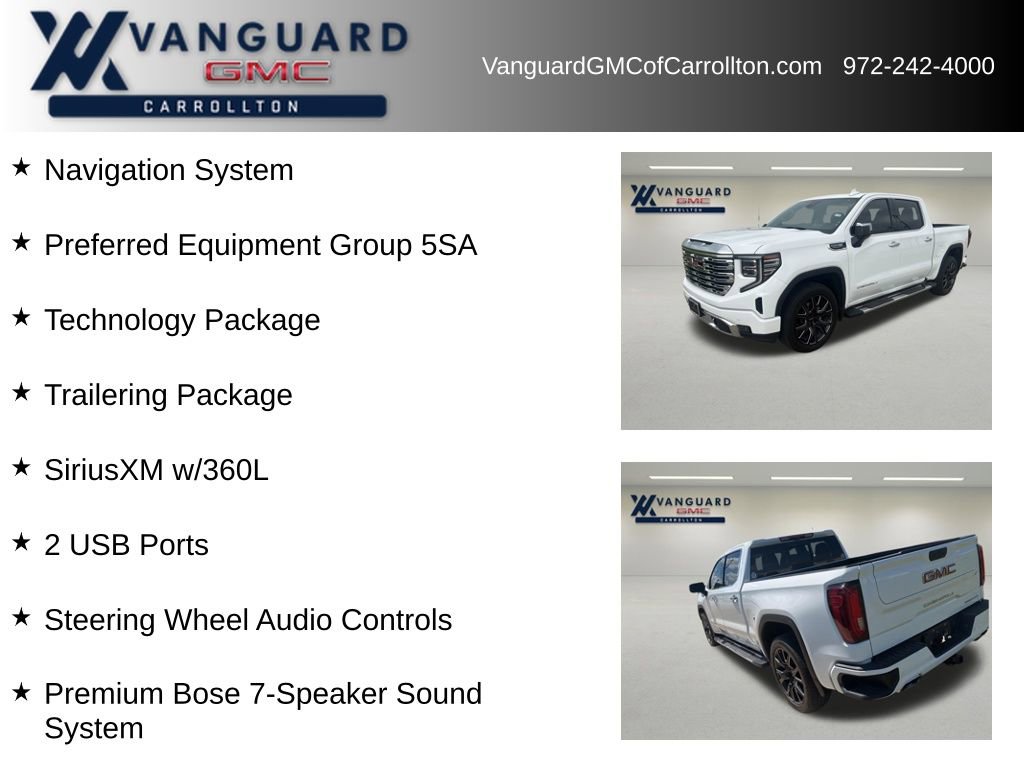 VANGUARD
GMC
CARROLLTON

VanguardGMCofCarrollton.com 972-242-4000

★ Navigation System

★ Preferred Equipment Group 5SA

★ Technology Package

★ Trailering Package

★ SiriusXM w/360L

★ 2 USB Ports

★ Steering Wheel Audio Controls

★ Premium Bose 7-Speaker Sound System

VANGUARD
GMC
CARROLLTON

VANGUARD
GMC
CARROLLTON

GMC